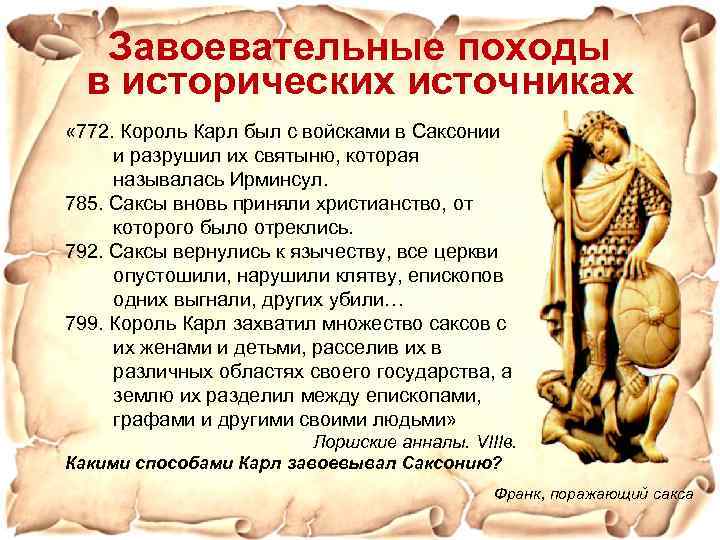 Завоевательные походы в исторических источниках

«772. Король Карл был с войсками в Саксонии и разрушил их святыню, которая называлась Ирминсул.
785. Саксы вновь приняли христианство, от которого было отреклись.
792. Саксы вернулись к язычеству, все церкви опустошили, нарушили клятву, епископов одних выгнали, других убили…
799. Король Карл захватил множество саксов с их женами и детьми, расселив их в различных областях своего государства, а землю их разделил между епископами, графами и другими своими людьми»

Лоршские анналы. VIIIв.

Какими способами Карл завоевывал Саксонию?

Франк, поражающий сакса